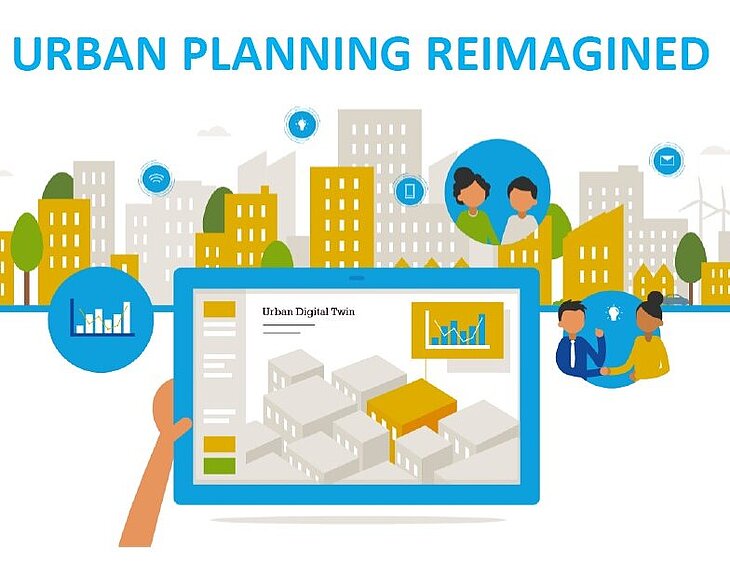 URBAN PLANNING REIMAGINED

Urban Digital Twin